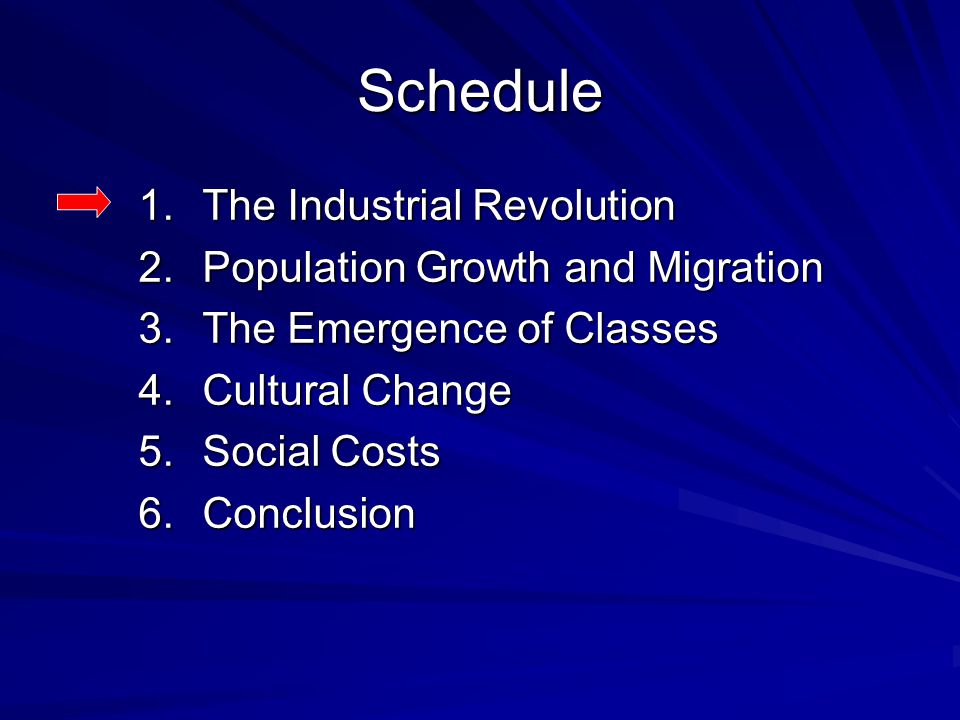 Schedule

1. The Industrial Revolution
2. Population Growth and Migration
3. The Emergence of Classes
4. Cultural Change
5. Social Costs
6. Conclusion